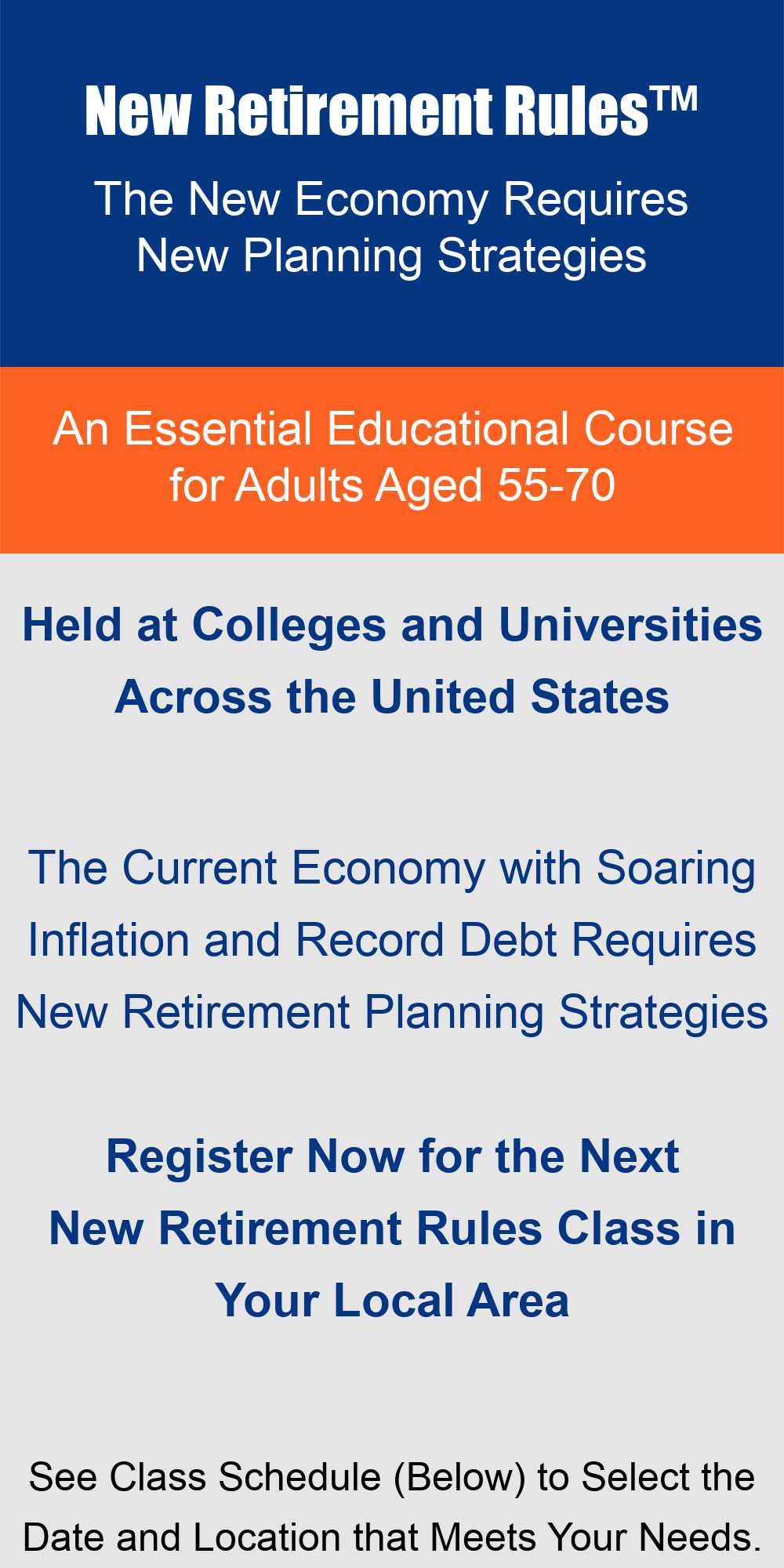 New Retirement Rules™

The New Economy Requires New Planning Strategies

An Essential Educational Course for Adults Aged 55-70

Held at Colleges and Universities Across the United States

The Current Economy with Soaring Inflation and Record Debt Requires New Retirement Planning Strategies

Register Now for the Next New Retirement Rules Class in Your Local Area

See Class Schedule (Below) to Select the Date and Location that Meets Your Needs.